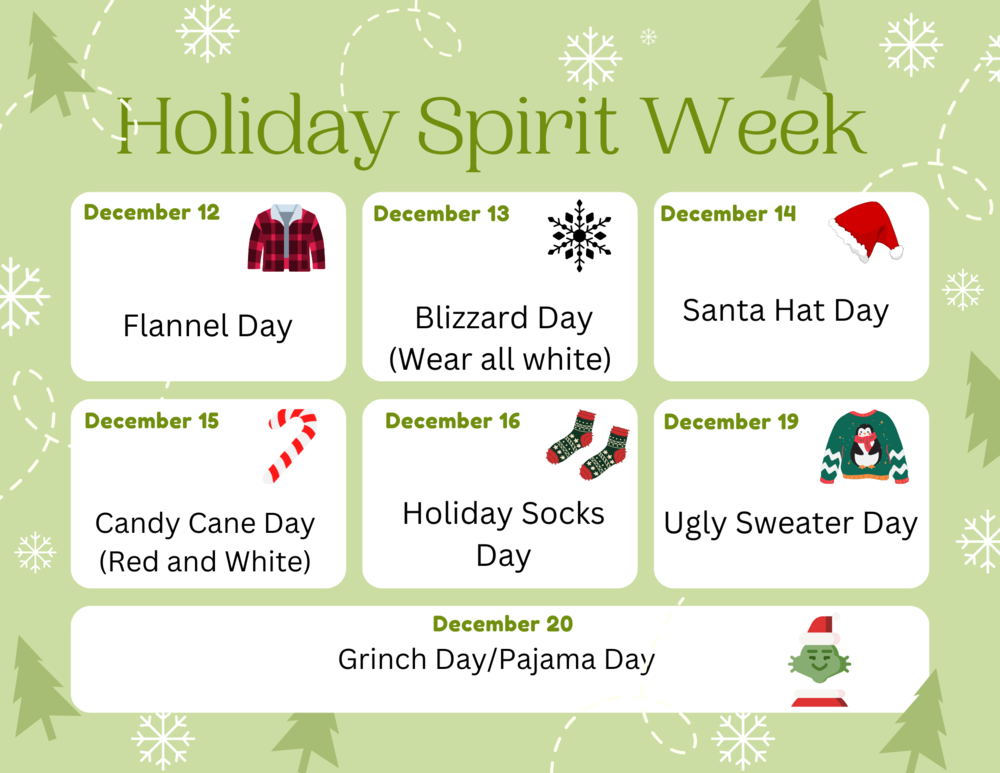 Holiday Spirit Week

December 12

Flannel Day

December 13

Blizzard Day
(Wear all white)

December 14

Santa Hat Day

December 15

Candy Cane Day
(Red and White)

December 16

Holiday Socks Day

December 19

Ugly Sweater Day

December 20

Grinch Day/Pajama Day